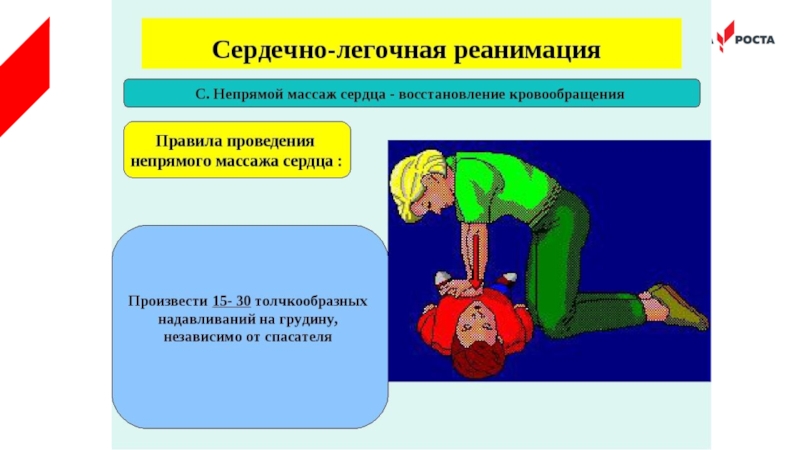 РОСТА

Сердечно-легочная реанимация

С. Непрямой массаж сердца - восстановление кровообращения

Правила проведения непрямого массажа сердца :

Произвести 15- 30 толчкообразных надавливаний на грудину, независимо от спасателя